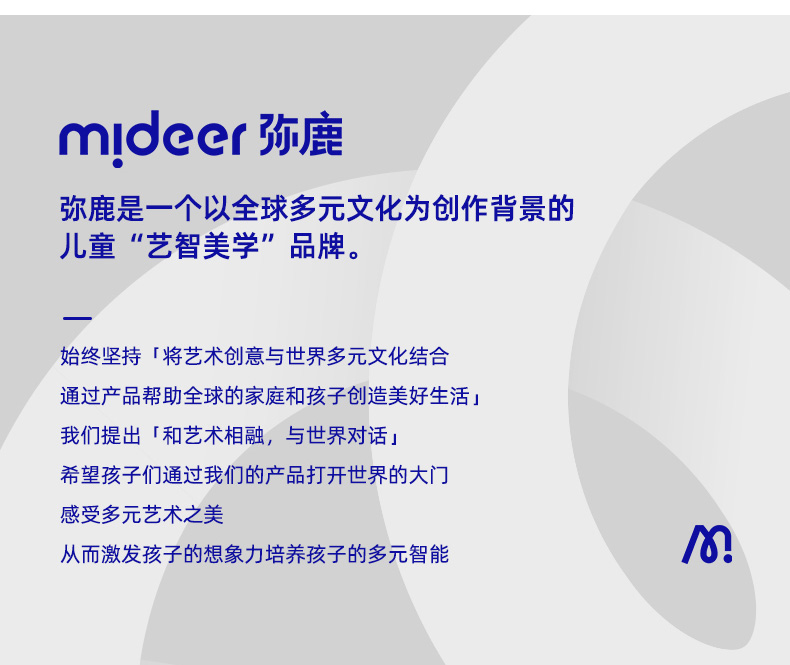 mideer 弥鹿

弥鹿是一个以全球多元文化为创作背景的儿童“艺智美学”品牌。

—

始终坚持「将艺术创意与世界多元文化结合

通过产品帮助全球的家庭和孩子创造美好生活」

我们提出「和艺术相融，与世界对话」

希望孩子们通过我们的产品打开世界的大门

感受多元艺术之美

从而激发孩子的想象力培养孩子的多元智能

M!